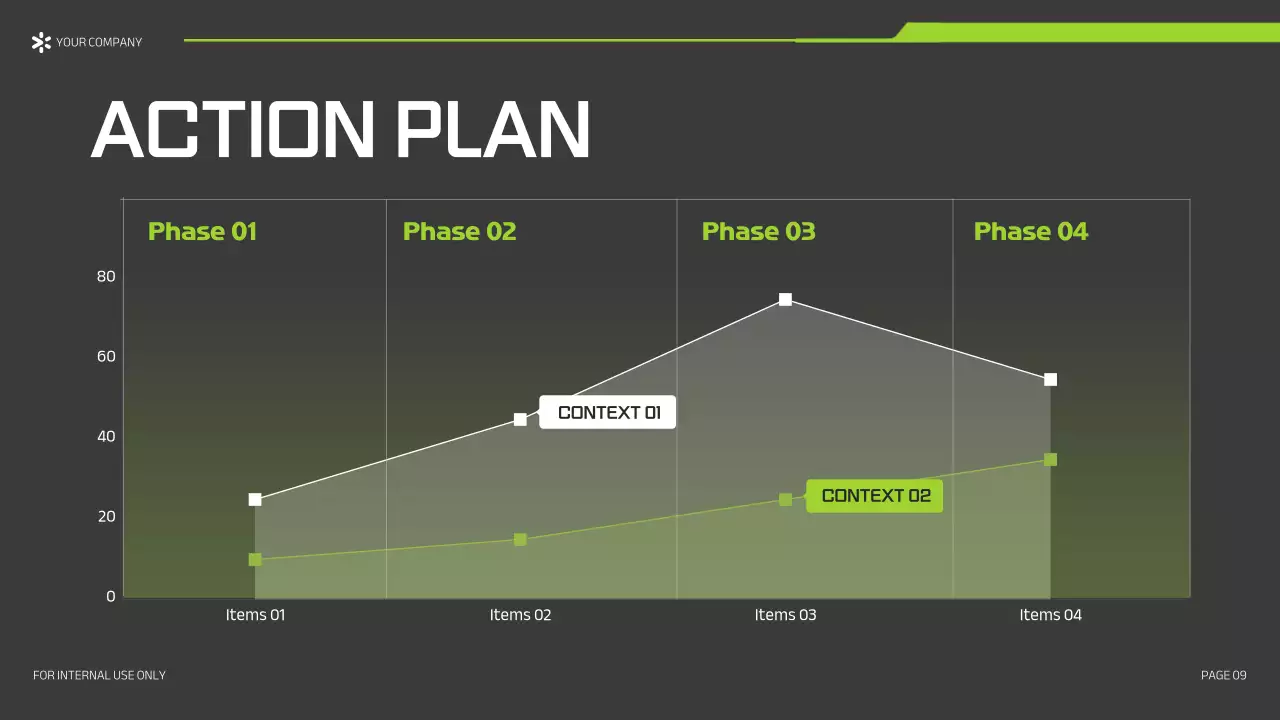 YOUR COMPANY

ACTION PLAN

Phase 01
Phase 02
Phase 03
Phase 04

80
60
40
20
0

CONTEXT 01
CONTEXT 02

Items 01
Items 02
Items 03
Items 04

FOR INTERNAL USE ONLY

PAGE 09